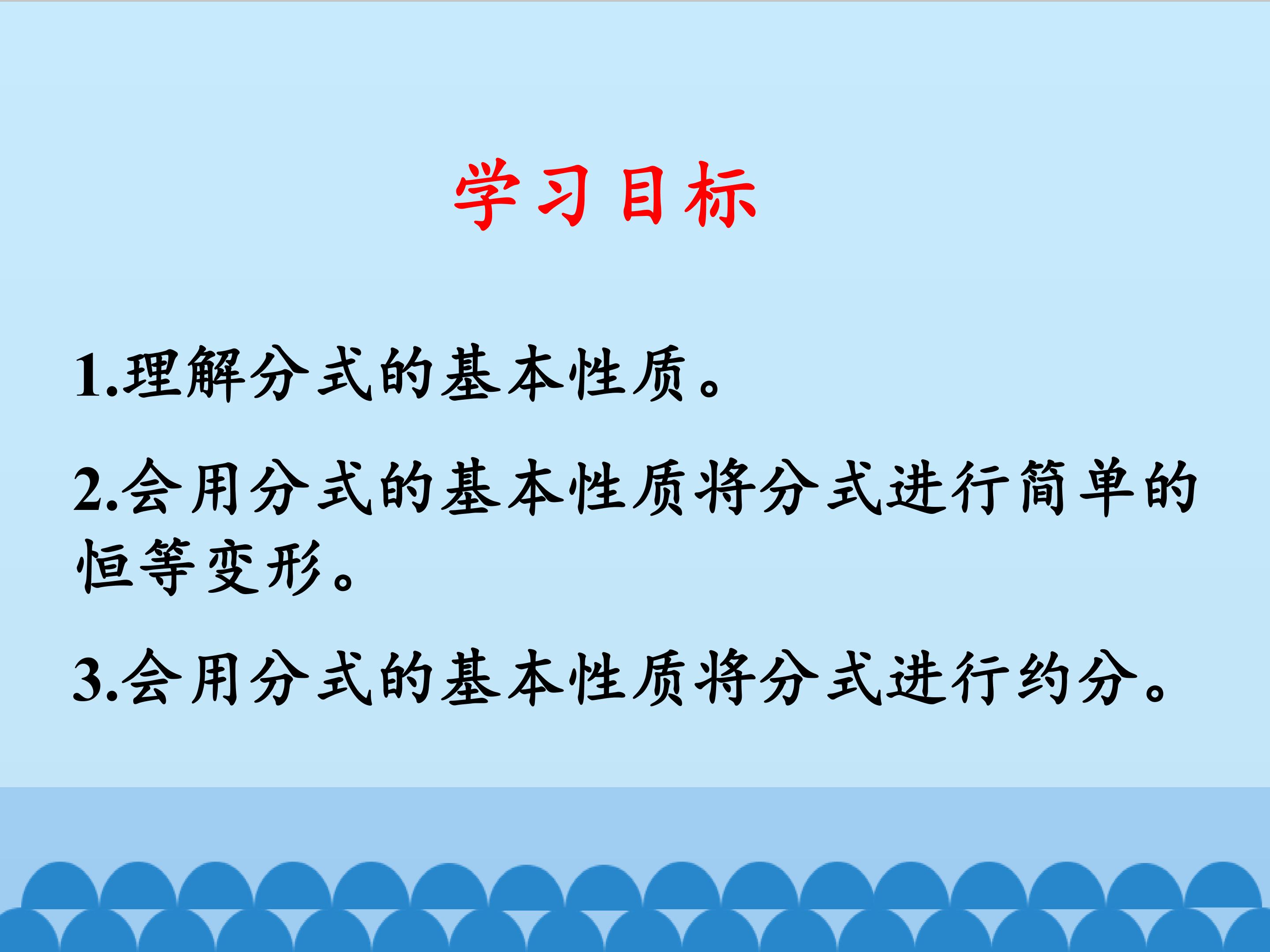 学习目标

1.理解分式的基本性质。

2.会用分式的基本性质将分式进行简单的恒等变形。

3.会用分式的基本性质将分式进行约分。